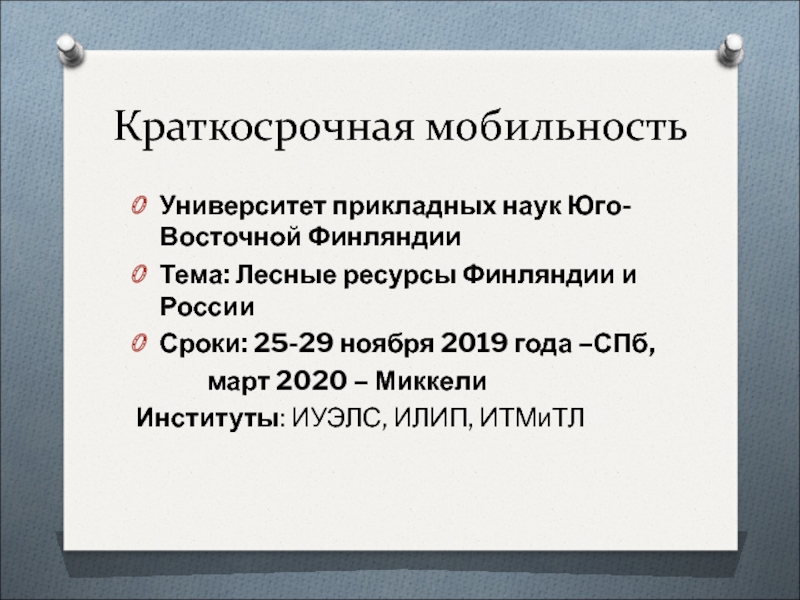 Краткосрочная мобильность

Университет прикладных наук Юго-Восточной Финляндии

Тема: Лесные ресурсы Финляндии и России

Сроки: 25-29 ноября 2019 года –СПб, март 2020 – Миккели

Институты: ИУЭЛС, ИЛИП, ИТМиТЛ